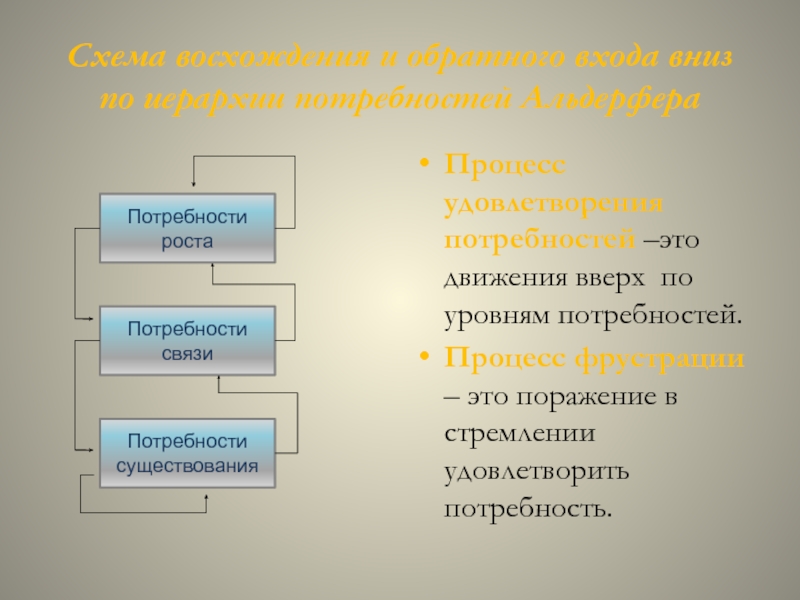 Схема восхождения и обратного входа вниз по иерархии потребностей Альдерфера

Потребности роста

Потребности связи

Потребности существования

• Процесс удовлетворения потребностей –это движения вверх по уровням потребностей.

• Процесс фрустрации – это поражение в стремлении удовлетворить потребность.